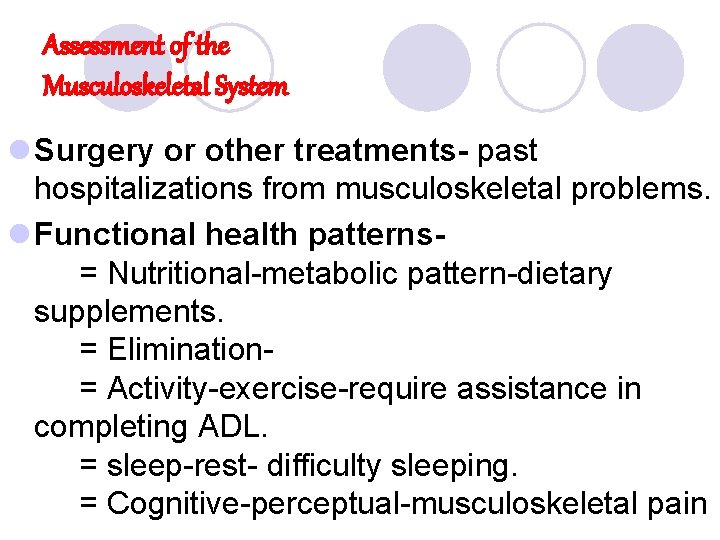 Assessment of the Musculoskeletal System

Surgery or other treatments- past hospitalizations from musculoskeletal problems.

Functional health patterns-
= Nutritional-metabolic pattern-dietary supplements.
= Elimination-
= Activity-exercise-require assistance in completing ADL.
= sleep-rest- difficulty sleeping.
= Cognitive-perceptual-musculoskeletal pain